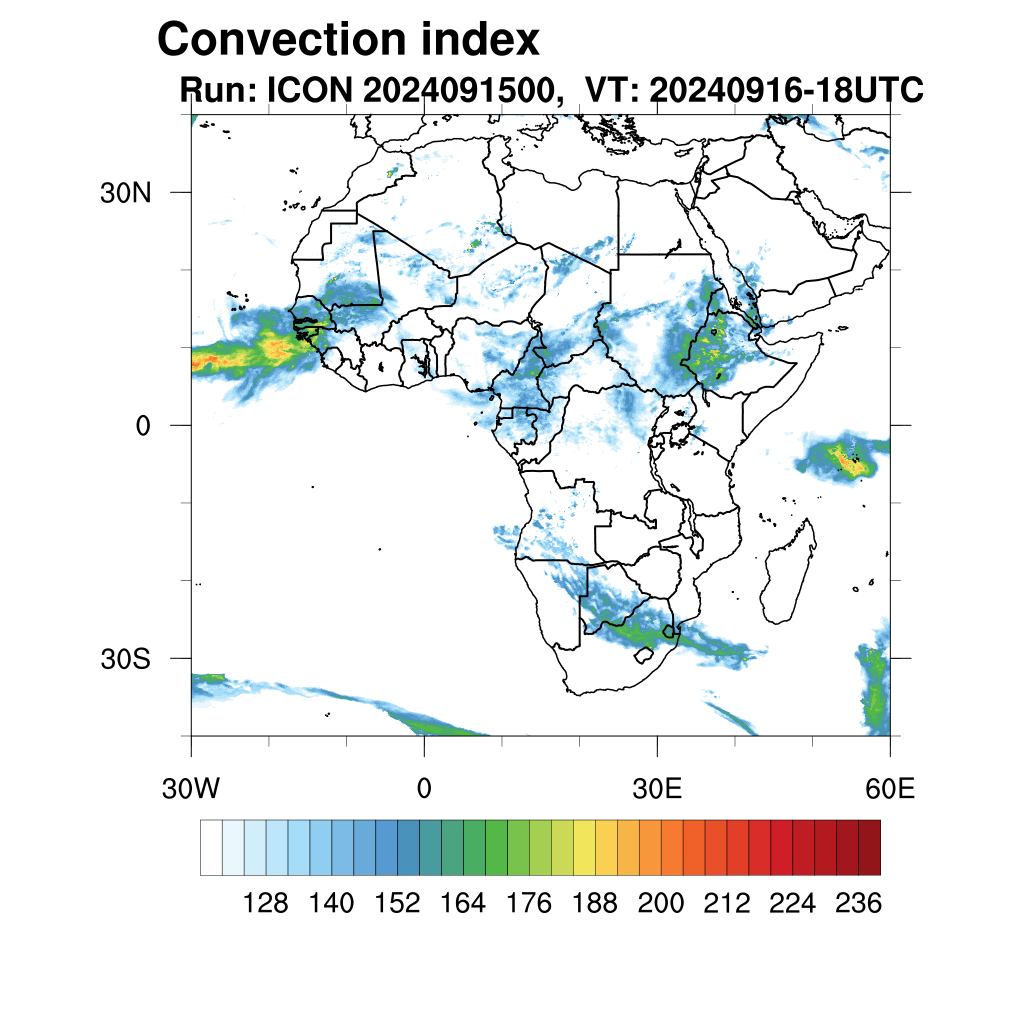 Convection index

Run: ICON 2024091500, VT: 20240916-18UTC

30N

0

30S

30W

0

30E

60E

128 140 152 164 176 188 200 212 224 236